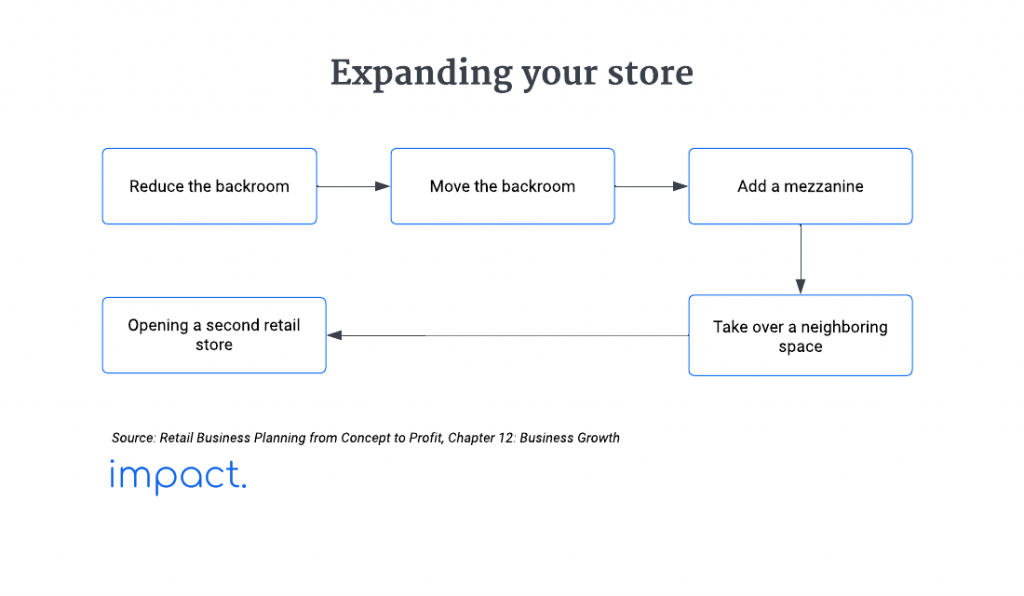 Expanding your store

Reduce the backroom

Move the backroom

Add a mezzanine

Take over a neighboring space

Opening a second retail store

Source: Retail Business Planning from Concept to Profit, Chapter 12: Business Growth

impact.